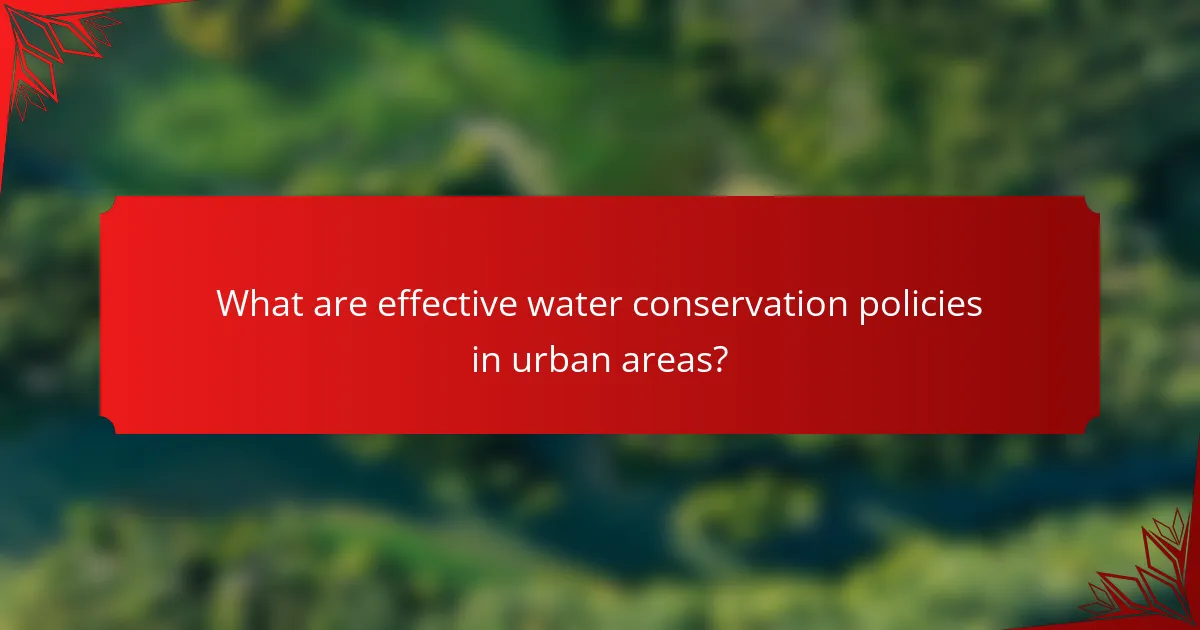 What are effective water conservation policies in urban areas?